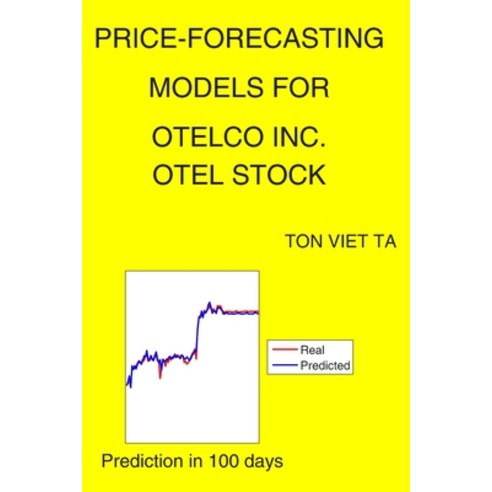 PRICE-FORECASTING MODELS FOR OTELCO INC. OTEL STOCK

TON VIET TA

Real
Predicted

Prediction in 100 days